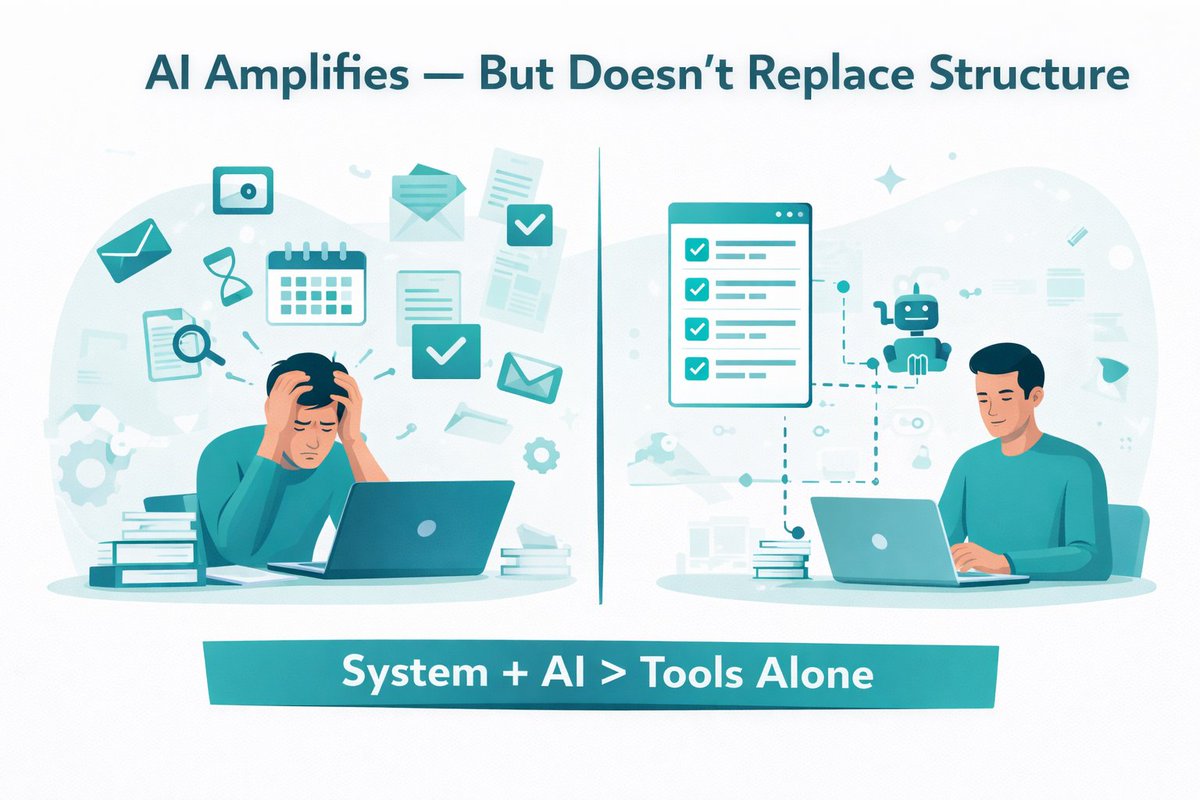 AI Amplifies — But Doesn't Replace Structure

System + AI > Tools Alone